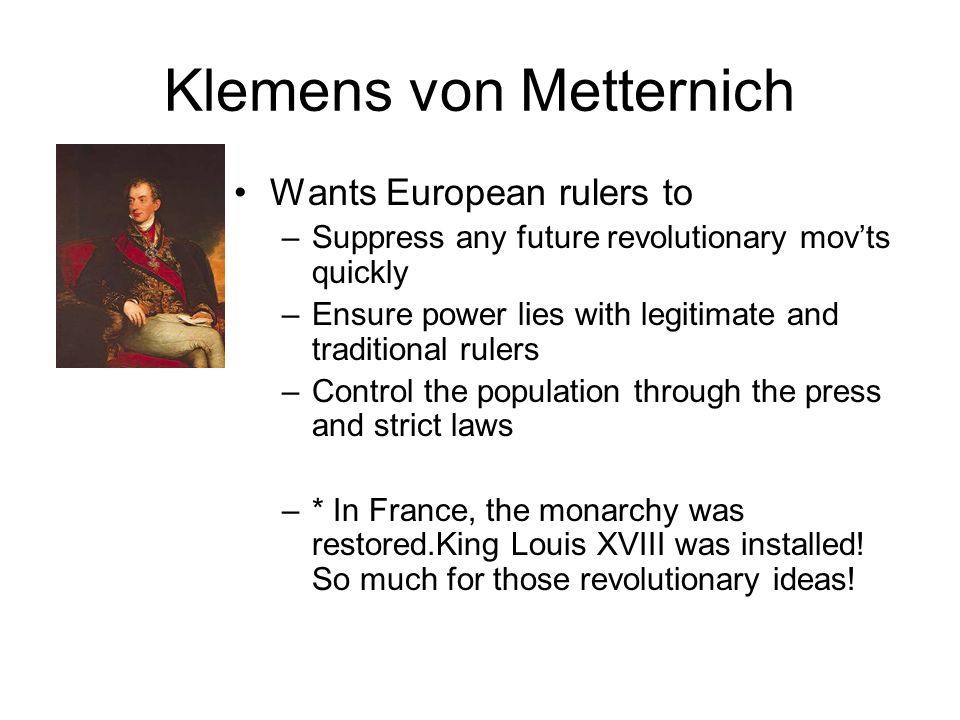 Klemens von Metternich

• Wants European rulers to
  – Suppress any future revolutionary mov'ts quickly
  – Ensure power lies with legitimate and traditional rulers
  – Control the population through the press and strict laws

  – * In France, the monarchy was restored.King Louis XVIII was installed! So much for those revolutionary ideas!